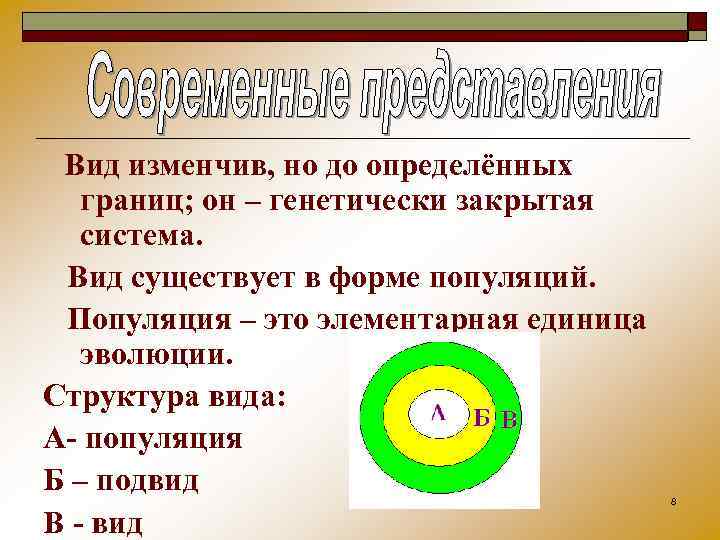 Современные представления

Вид изменчив, но до определённых границ; он – генетически закрытая система.

Вид существует в форме популяций.

Популяция – это элементарная единица эволюции.

Структура вида:

А- популяция

Б – подвид

В - вид

А

Б

В

8